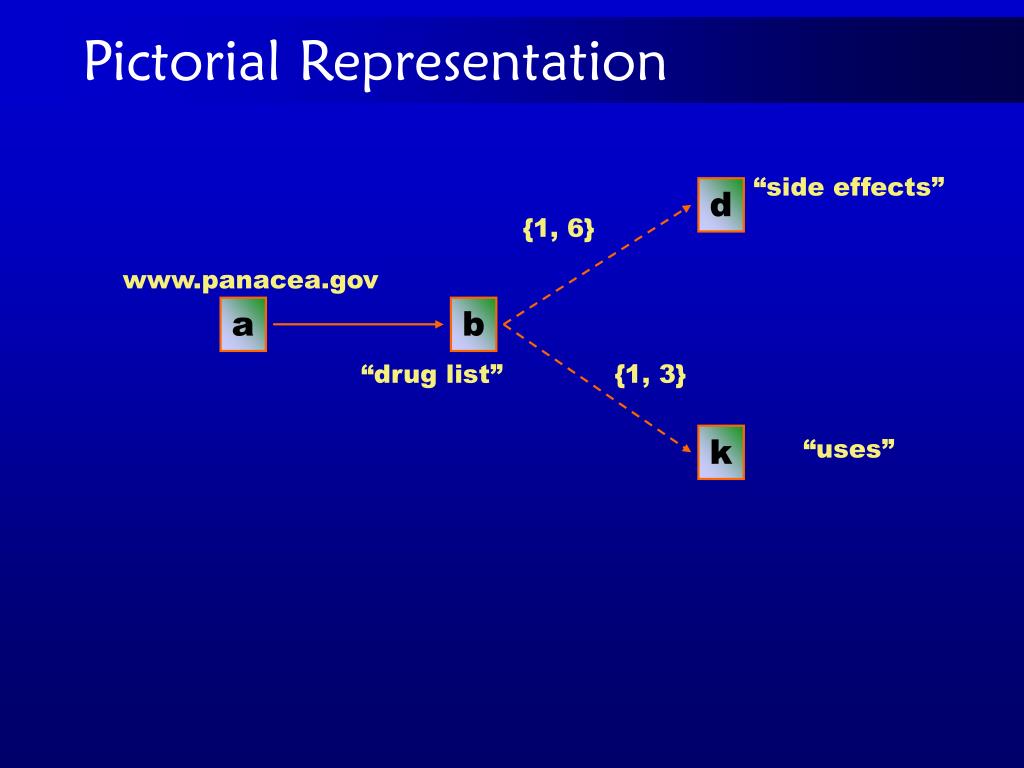 Pictorial Representation

d

“side effects”

{1, 6}

www.panacea.gov

a

b

“drug list”

{1, 3}

k

“uses”